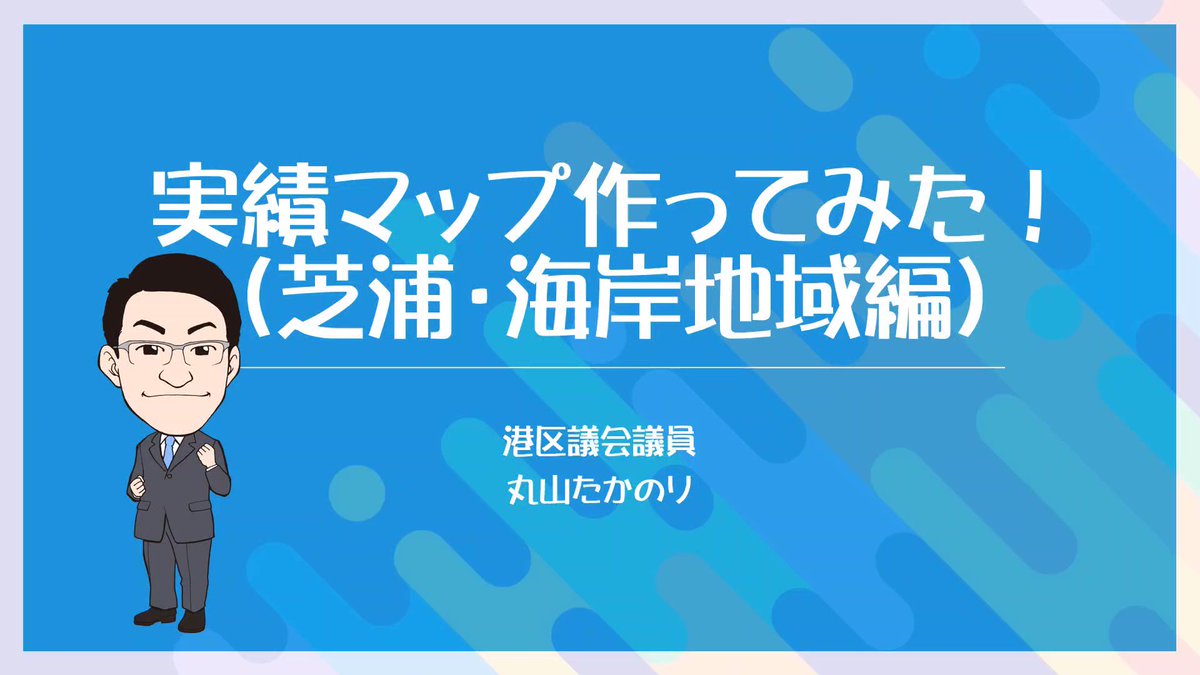 実績マップ作ってみた！
（芝浦・海岸地域編）

港区議会議員
丸山たかのり